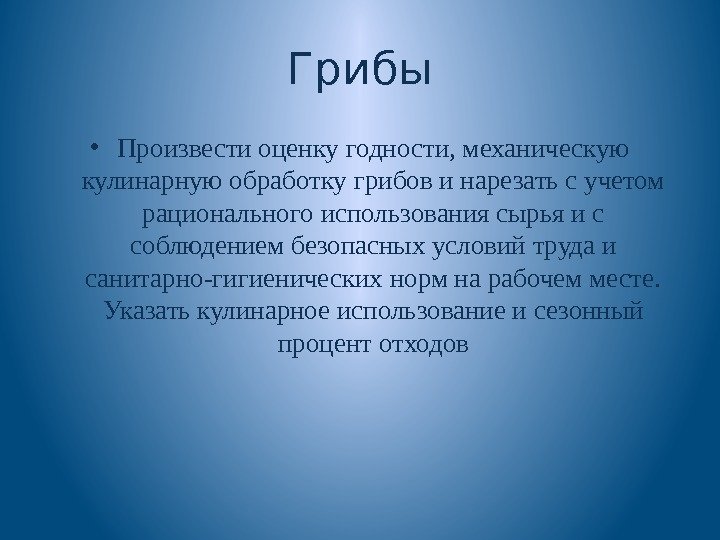 Грибы

• Произвести оценку годности, механическую кулинарную обработку грибов и нарезать с учетом рационального использования сырья и с соблюдением безопасных условий труда и санитарно-гигиенических норм на рабочем месте. Указать кулинарное использование и сезонный процент отходов